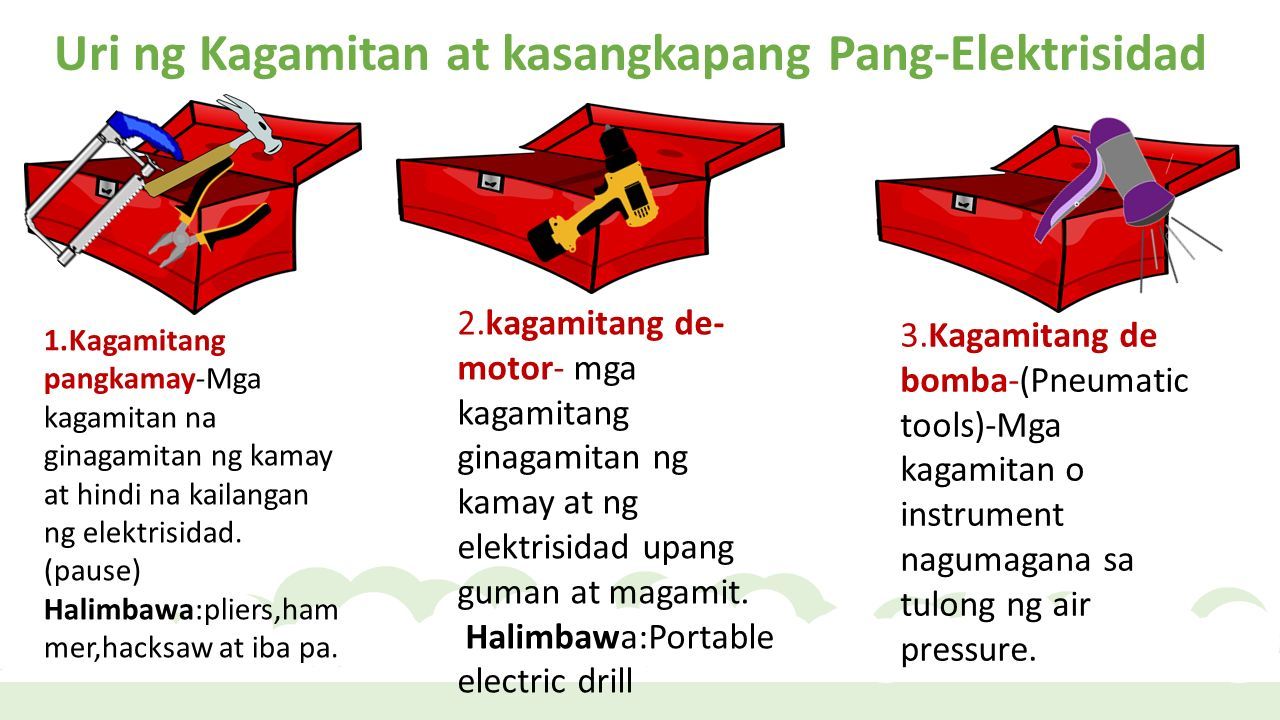 Uri ng Kagamitan at kasangkapang Pang-Elektrisidad

1.Kagamitang pangkamay-Mga kagamitan na ginagamitan ng kamay at hindi na kailangan ng elektrisidad. (pause) Halimbawa:pliers,hammer,hacksaw at iba pa.

2.kagamitang de-motor- mga kagamitang ginagamitan ng kamay at ng elektrisidad upang guman at magamit.
Halimbawa:Portable electric drill

3.Kagamitang de bomba-(Pneumatic tools)-Mga kagamitan o instrument nagumagana sa tulong ng air pressure.